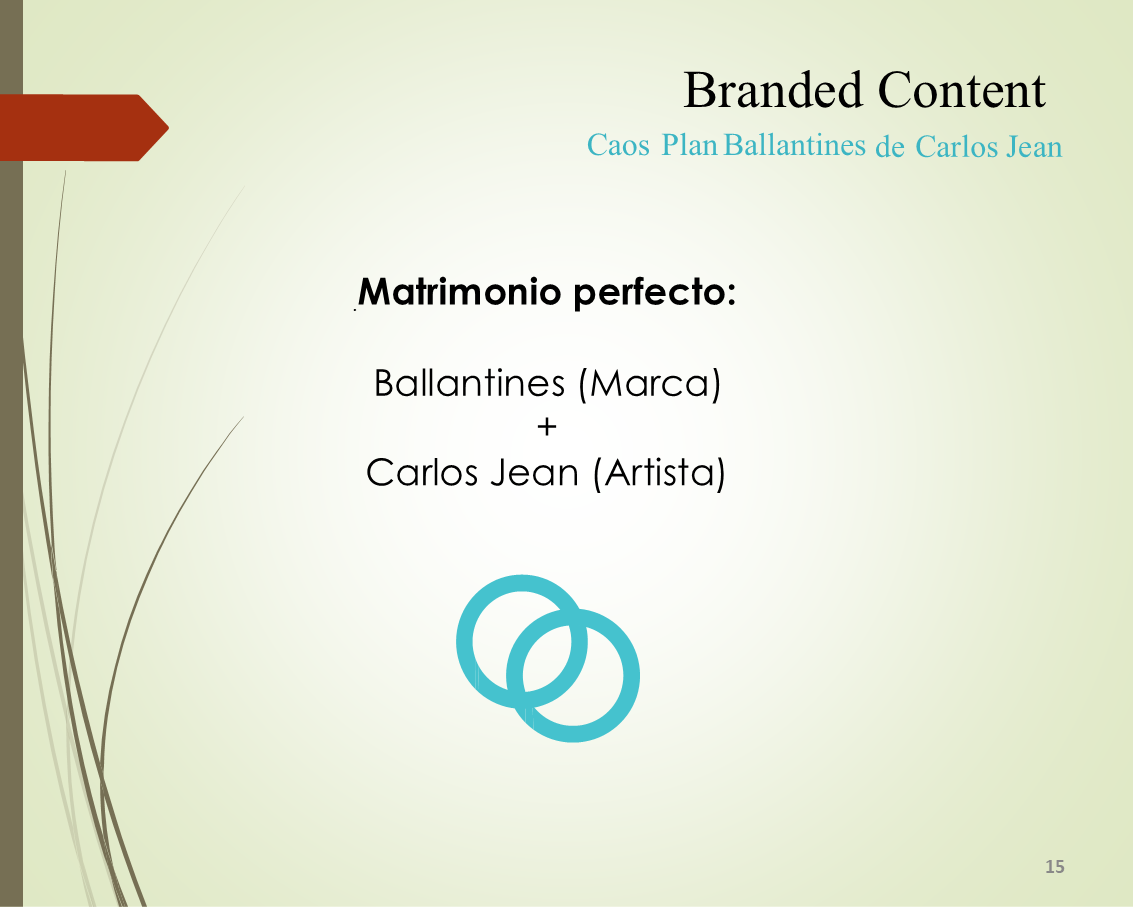 Branded Content
Caos Plan Ballantines de Carlos Jean

Matrimonio perfecto:

Ballantines (Marca)
+
Carlos Jean (Artista)

15